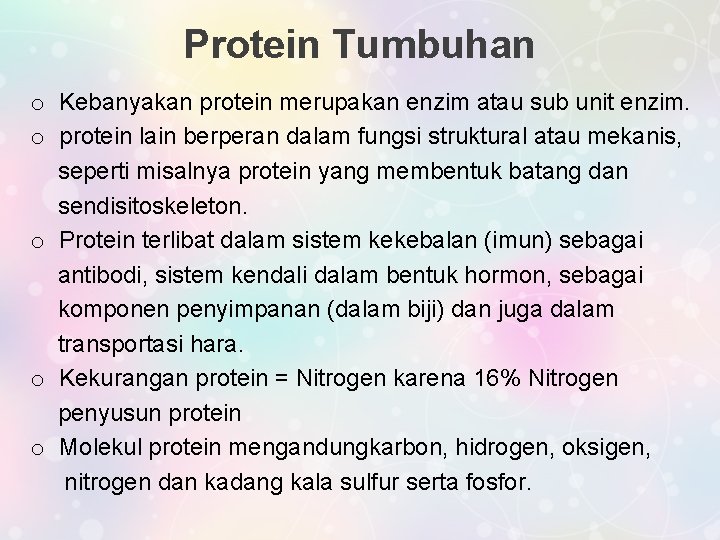 Protein Tumbuhan

o Kebanyakan protein merupakan enzim atau sub unit enzim.

o protein lain berperan dalam fungsi struktural atau mekanis, seperti misalnya protein yang membentuk batang dan sendisitoskeleton.

o Protein terlibat dalam sistem kekebalan (imun) sebagai antibodi, sistem kendali dalam bentuk hormon, sebagai komponen penyimpanan (dalam biji) dan juga dalam transportasi hara.

o Kekurangan protein = Nitrogen karena 16% Nitrogen penyusun protein

o Molekul protein mengandungkarbon, hidrogen, oksigen, nitrogen dan kadang kala sulfur serta fosfor.